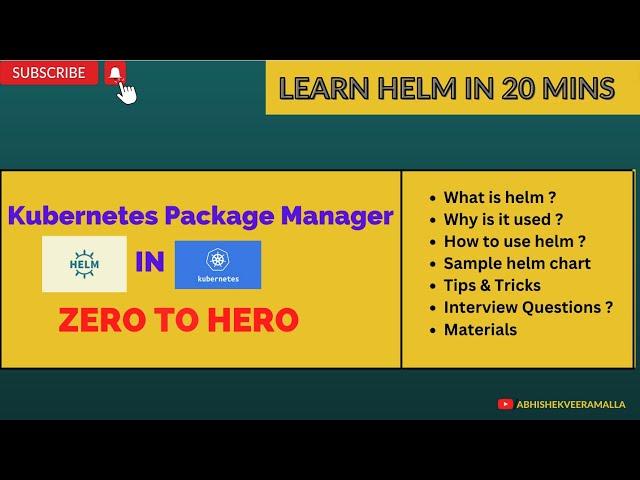 SUBSCRIBE

LEARN HELM IN 20 MINS

Kubernetes Package Manager

HELM IN kubernetes

ZERO TO HERO

- What is helm ?
- Why is it used ?
- How to use helm ?
- Sample helm chart
- Tips & Tricks
- Interview Questions ?
- Materials

ABHISHEKVEERAMALLA